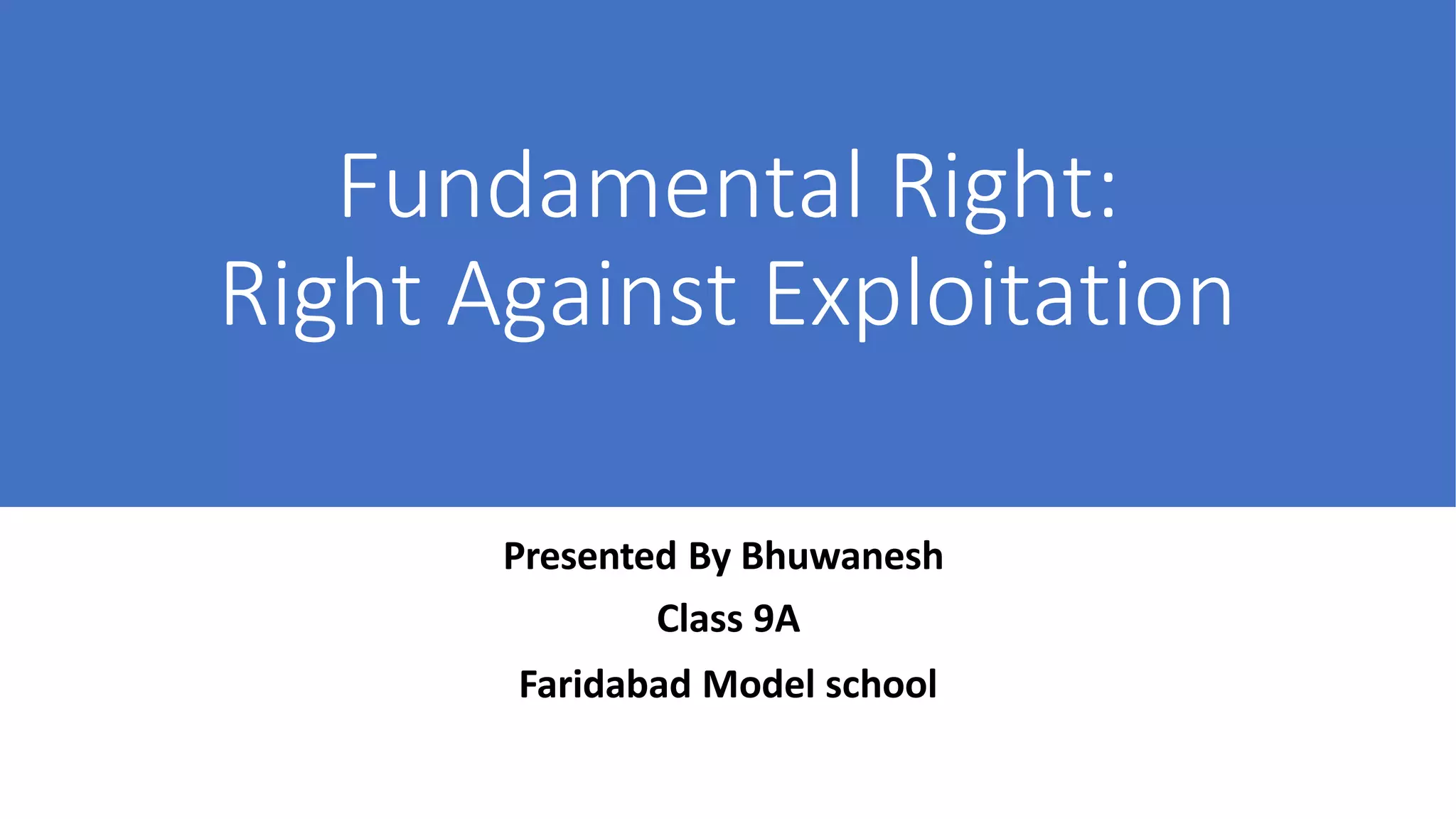 Fundamental Right:
Right Against Exploitation

Presented By Bhuwanesh

Class 9A

Faridabad Model school